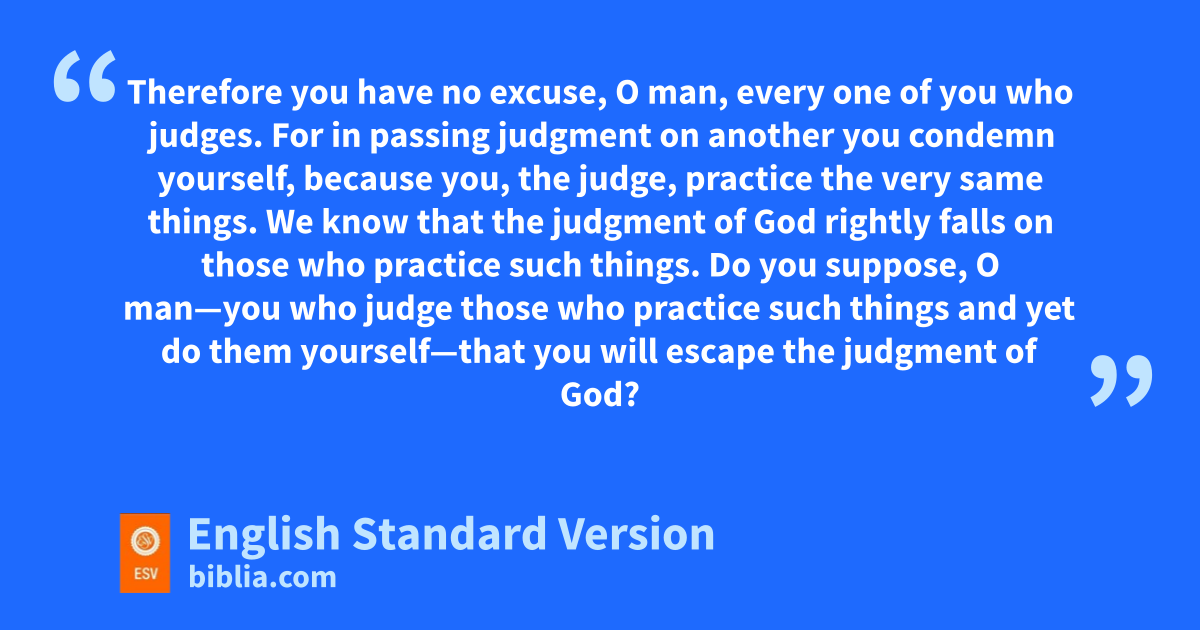 “Therefore you have no excuse, O man, every one of you who judges. For in passing judgment on another you condemn yourself, because you, the judge, practice the very same things. We know that the judgment of God rightly falls on those who practice such things. Do you suppose, O man—you who judge those who practice such things and yet do them yourself—that you will escape the judgment of God?”

ESV

English Standard Version
biblia.com